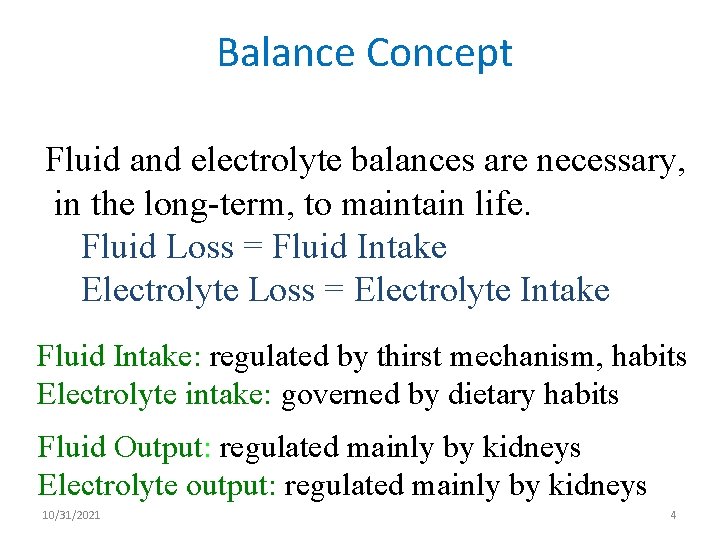 Balance Concept

Fluid and electrolyte balances are necessary, in the long-term, to maintain life.

Fluid Loss = Fluid Intake

Electrolyte Loss = Electrolyte Intake

Fluid Intake: regulated by thirst mechanism, habits

Electrolyte intake: governed by dietary habits

Fluid Output: regulated mainly by kidneys

Electrolyte output: regulated mainly by kidneys

10/31/2021

4